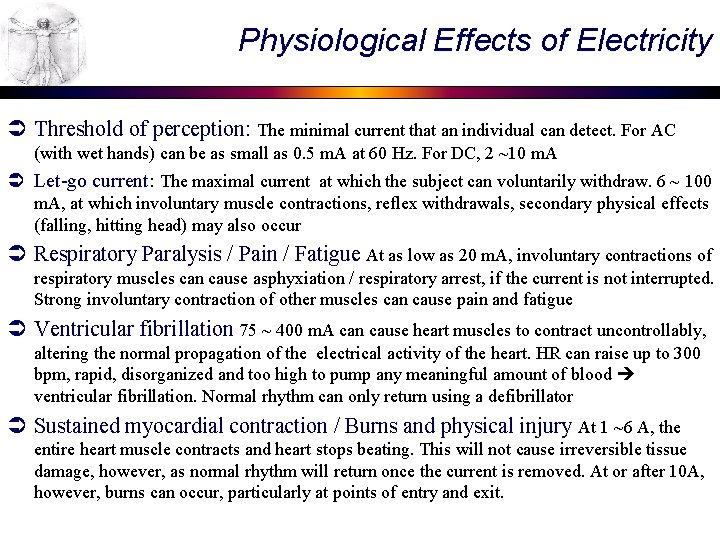 Physiological Effects of Electricity

➲ Threshold of perception: The minimal current that an individual can detect. For AC (with wet hands) can be as small as 0.5 mA at 60 Hz. For DC, 2 ~10 mA

➲ Let-go current: The maximal current at which the subject can voluntarily withdraw. 6 ~ 100 mA, at which involuntary muscle contractions, reflex withdrawals, secondary physical effects (falling, hitting head) may also occur

➲ Respiratory Paralysis / Pain / Fatigue At as low as 20 mA, involuntary contractions of respiratory muscles can cause asphyxiation / respiratory arrest, if the current is not interrupted. Strong involuntary contraction of other muscles can cause pain and fatigue

➲ Ventricular fibrillation 75 ~ 400 mA can cause heart muscles to contract uncontrollably, altering the normal propagation of the electrical activity of the heart. HR can raise up to 300 bpm, rapid, disorganized and too high to pump any meaningful amount of blood ➔ ventricular fibrillation. Normal rhythm can only return using a defibrillator

➲ Sustained myocardial contraction / Burns and physical injury At 1 ~6 A, the entire heart muscle contracts and heart stops beating. This will not cause irreversible tissue damage, however, as normal rhythm will return once the current is removed. At or after 10A, however, burns can occur, particularly at points of entry and exit.